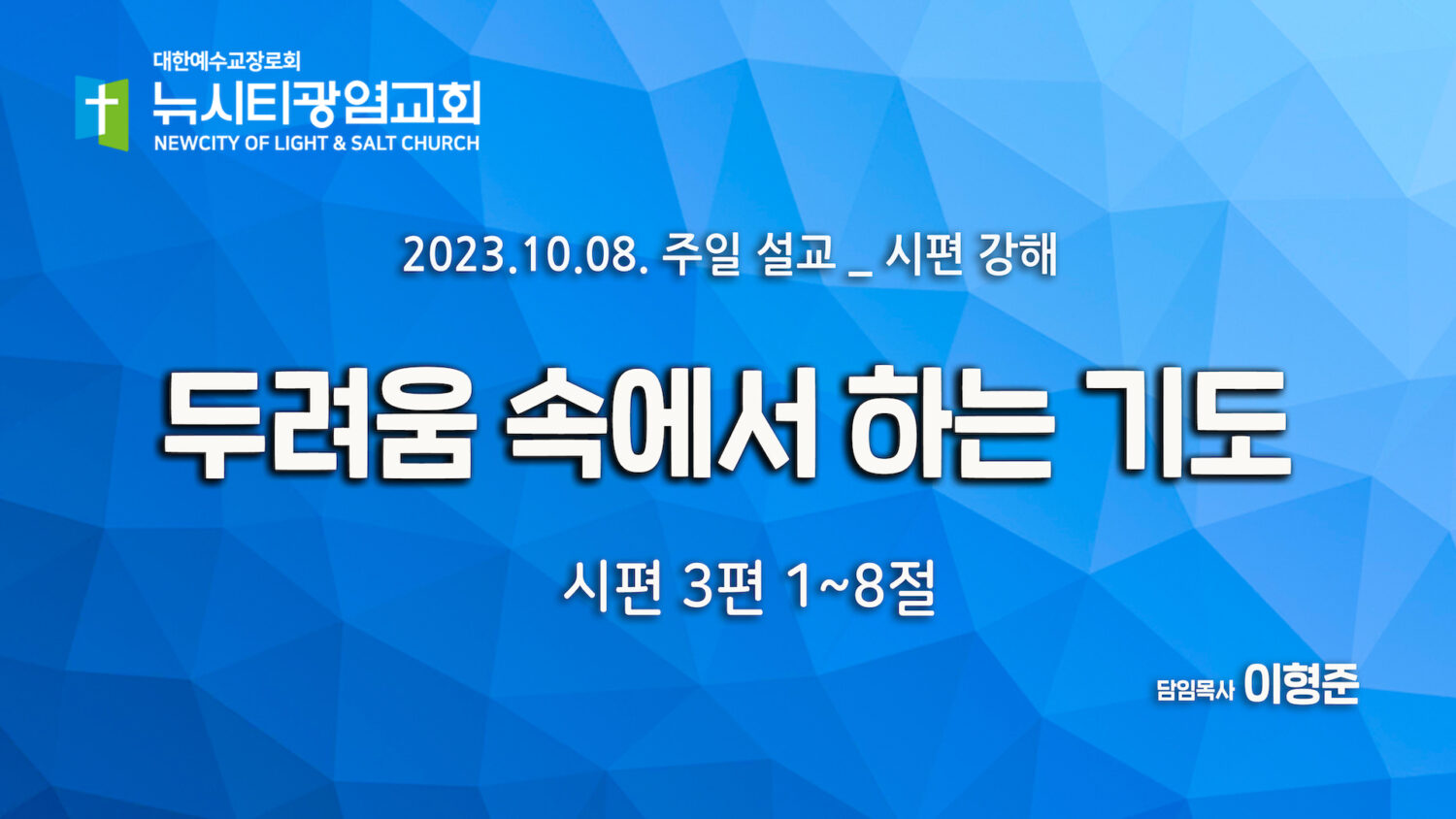 대한예수교장로회
뉴시티광염교회
NEWCITY OF LIGHT & SALT CHURCH

2023.10.08. 주일 설교 _ 시편 강해

두려움 속에서 하는 기도

시편 3편 1~8절

담임목사 이형준